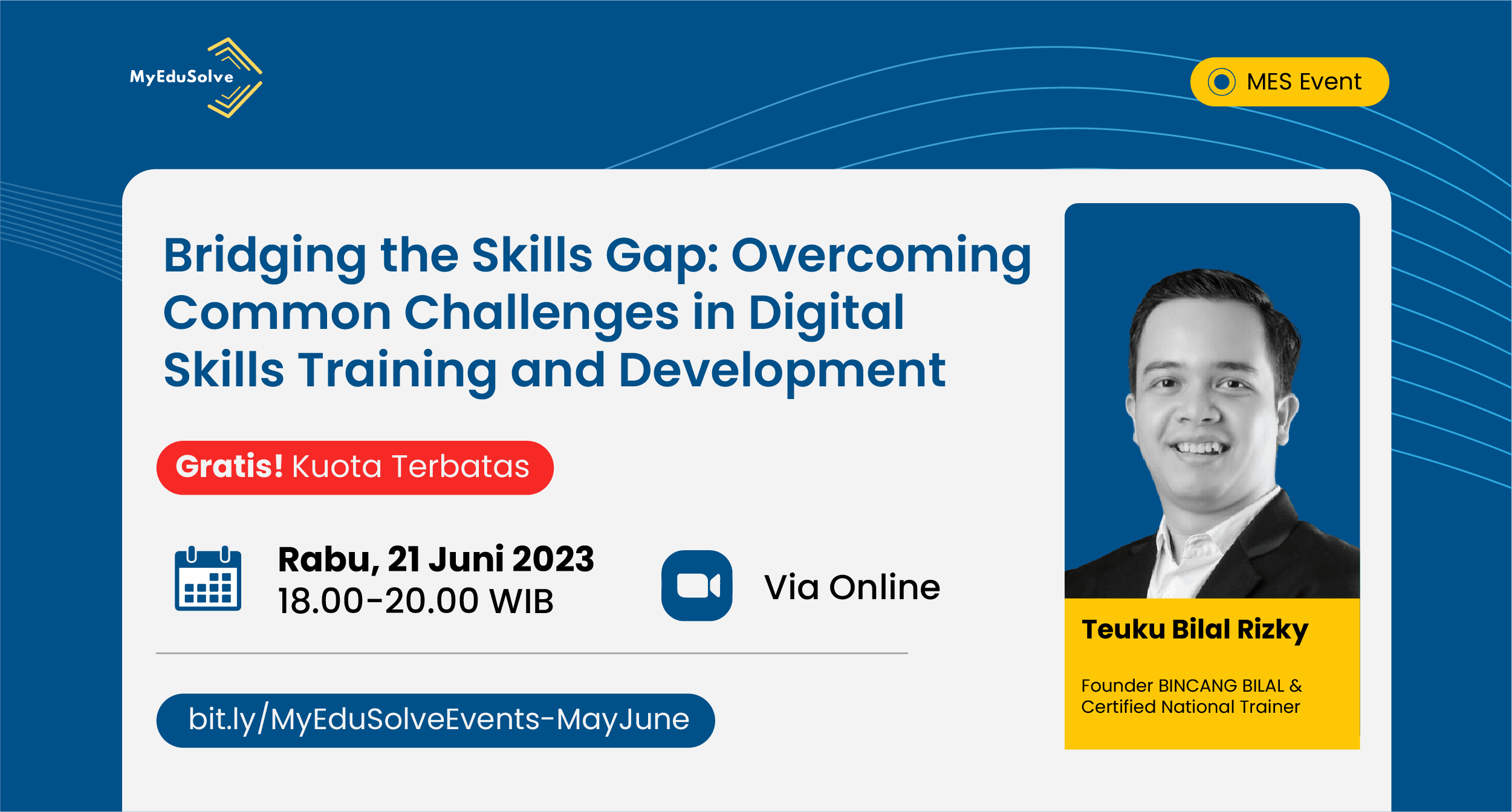 MyEduSolve

MES Event

Bridging the Skills Gap: Overcoming Common Challenges in Digital Skills Training and Development

Gratis! Kuota Terbatas

Rabu, 21 Juni 2023
18.00-20.00 WIB

Via Online

bit.ly/MyEduSolveEvents-MayJune

Teuku Bilal Rizky

Founder BINCANG BILAL & Certified National Trainer